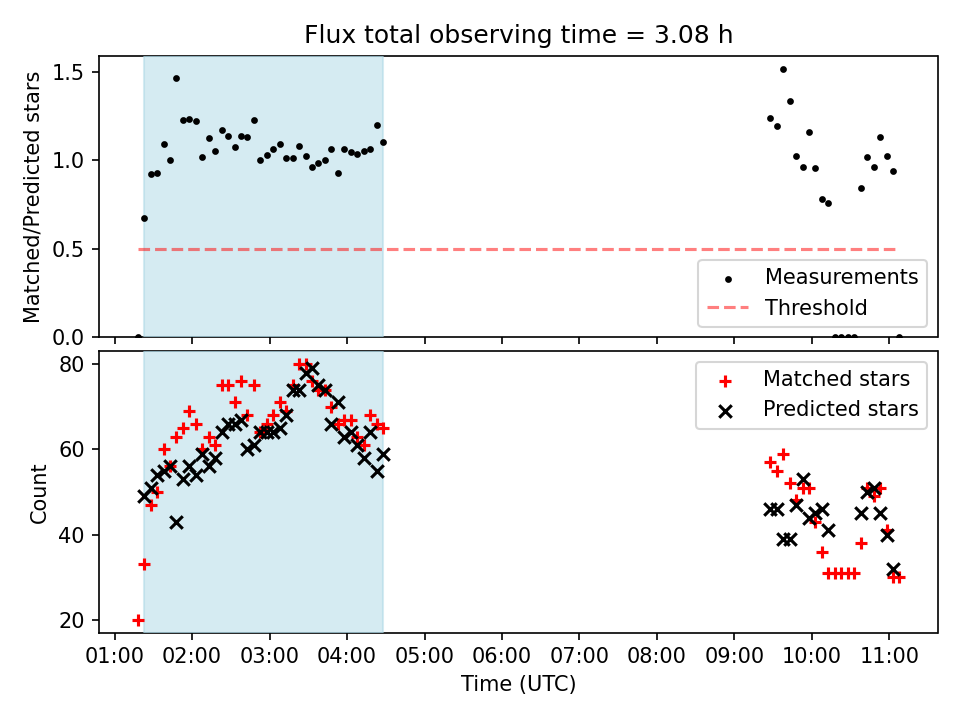 Flux total observing time = 3.08 h

Matched/Predicted stars

1.5
1.0
0.5
0.0

Measurements
Threshold

Count

80
60
40
20

Matched stars
Predicted stars

01:00 02:00 03:00 04:00 05:00 06:00 07:00 08:00 09:00 10:00 11:00

Time (UTC)